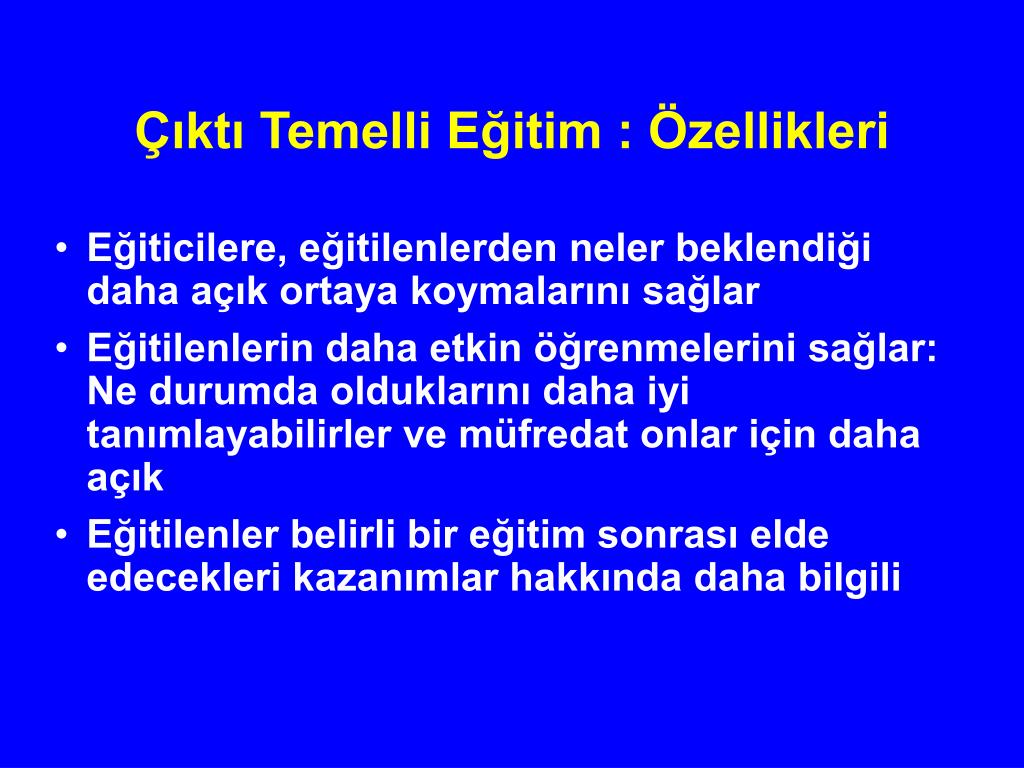 Çıktı Temelli Eğitim : Özellikleri

• Eğiticilere, eğitilenlerden neler beklendiği daha açık ortaya koymalarını sağlar
• Eğitilenlerin daha etkin öğrenmelerini sağlar: Ne durumda olduklarını daha iyi tanımlayabilirler ve müfredat onlar için daha açık
• Eğitilenler belirli bir eğitim sonrası elde edecekleri kazanımlar hakkında daha bilgili